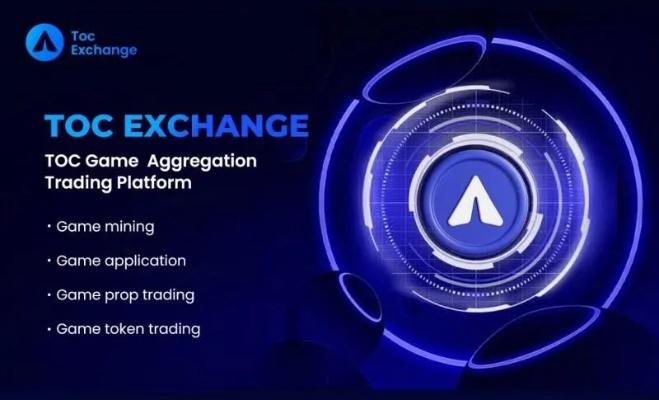 Toc Exchange

TOC EXCHANGE

TOC Game Aggregation Trading Platform

· Game mining

· Game application

· Game prop trading

· Game token trading